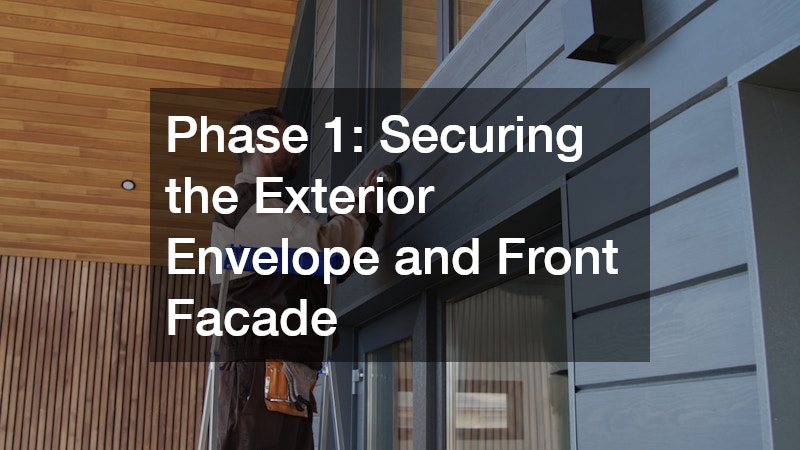 Phase 1: Securing the Exterior Envelope and Front Facade